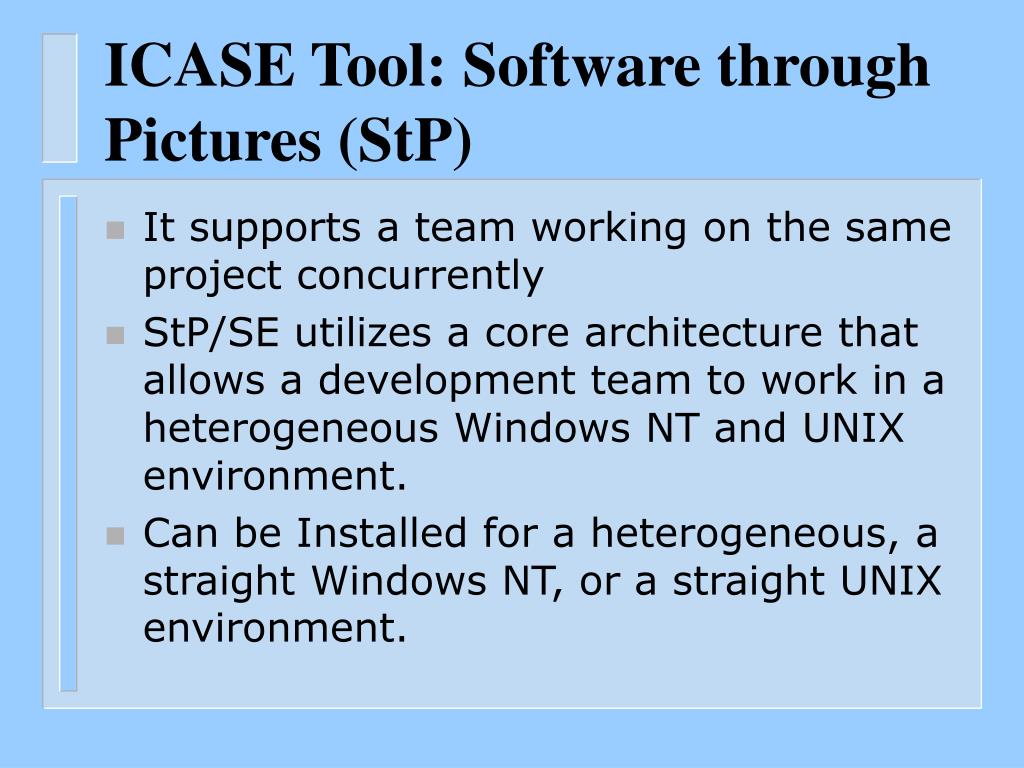 ICASE Tool: Software through Pictures (StP)

- It supports a team working on the same project concurrently
- StP/SE utilizes a core architecture that allows a development team to work in a heterogeneous Windows NT and UNIX environment.
- Can be Installed for a heterogeneous, a straight Windows NT, or a straight UNIX environment.